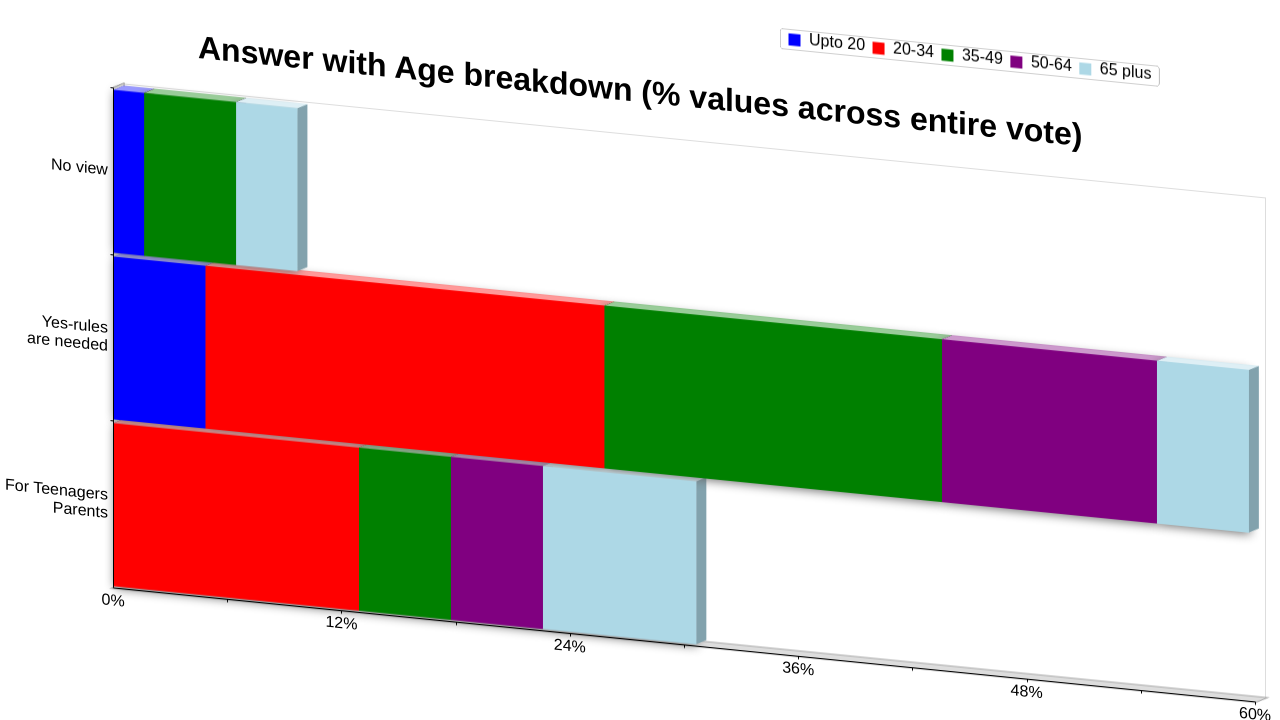 Answer with Age breakdown (% values across entire vote)

Upto 20
20-34
35-49
50-64
65 plus

No view
Yes-rules are needed
For Teenagers Parents

0%
12%
24%
36%
48%
60%